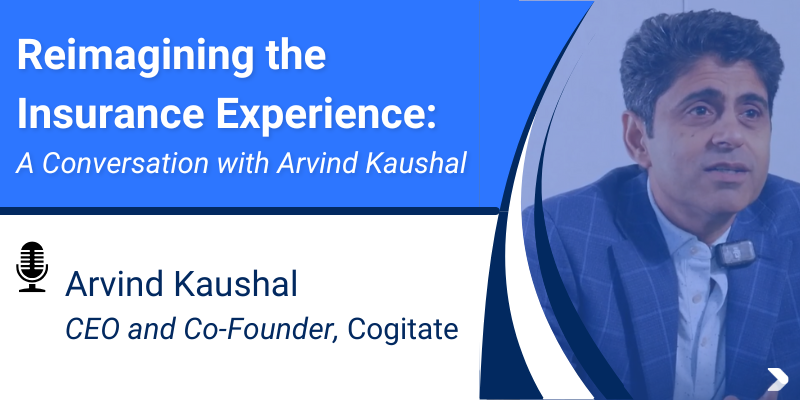 Reimagining the Insurance Experience:
A Conversation with Arvind Kaushal

Arvind Kaushal
CEO and Co-Founder, Cogitate